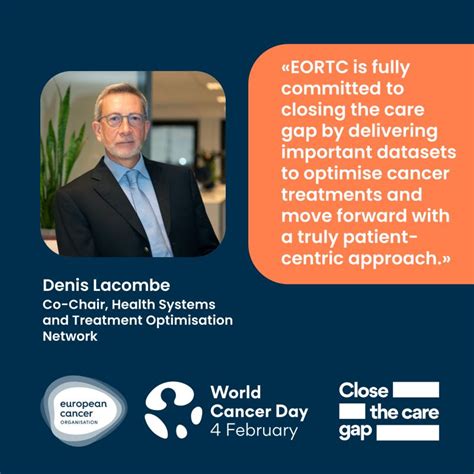 «EORTC is fully committed to closing the care gap by delivering important datasets to optimise cancer treatments and move forward with a truly patient-centric approach.»

Denis Lacombe
Co-Chair, Health Systems and Treatment Optimisation Network

european cancer ORGANISATION

World Cancer Day
4 February

Close the care gap